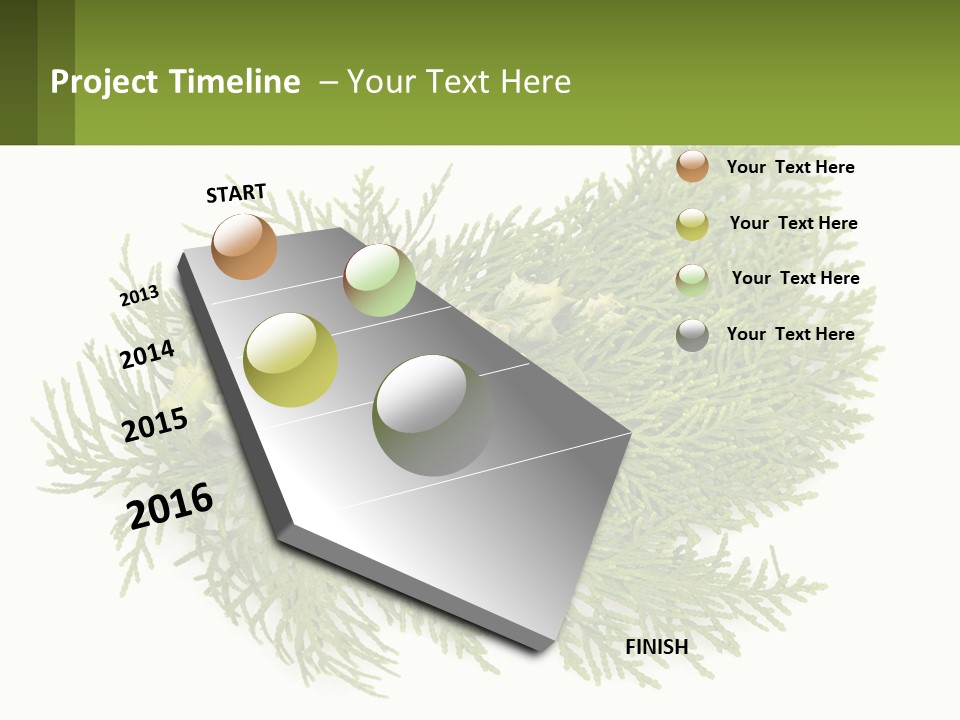 Project Timeline – Your Text Here

START

2013

2014

2015

2016

FINISH

Your Text Here

Your Text Here

Your Text Here

Your Text Here